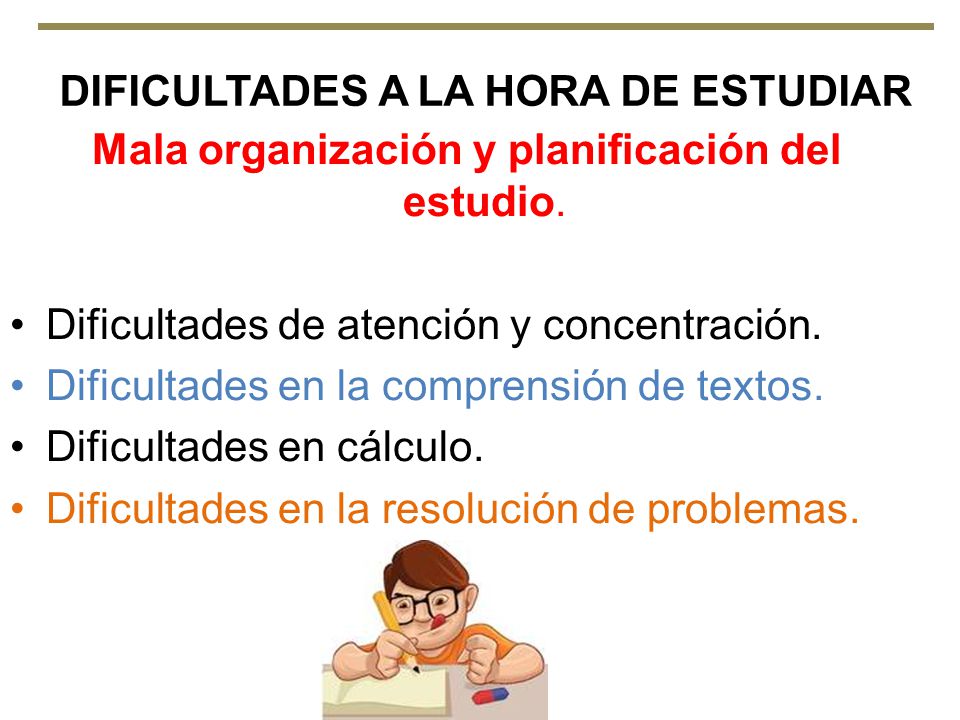 DIFICULTADES A LA HORA DE ESTUDIAR

Mala organización y planificación del estudio.

• Dificultades de atención y concentración.
• Dificultades en la comprensión de textos.
• Dificultades en cálculo.
• Dificultades en la resolución de problemas.